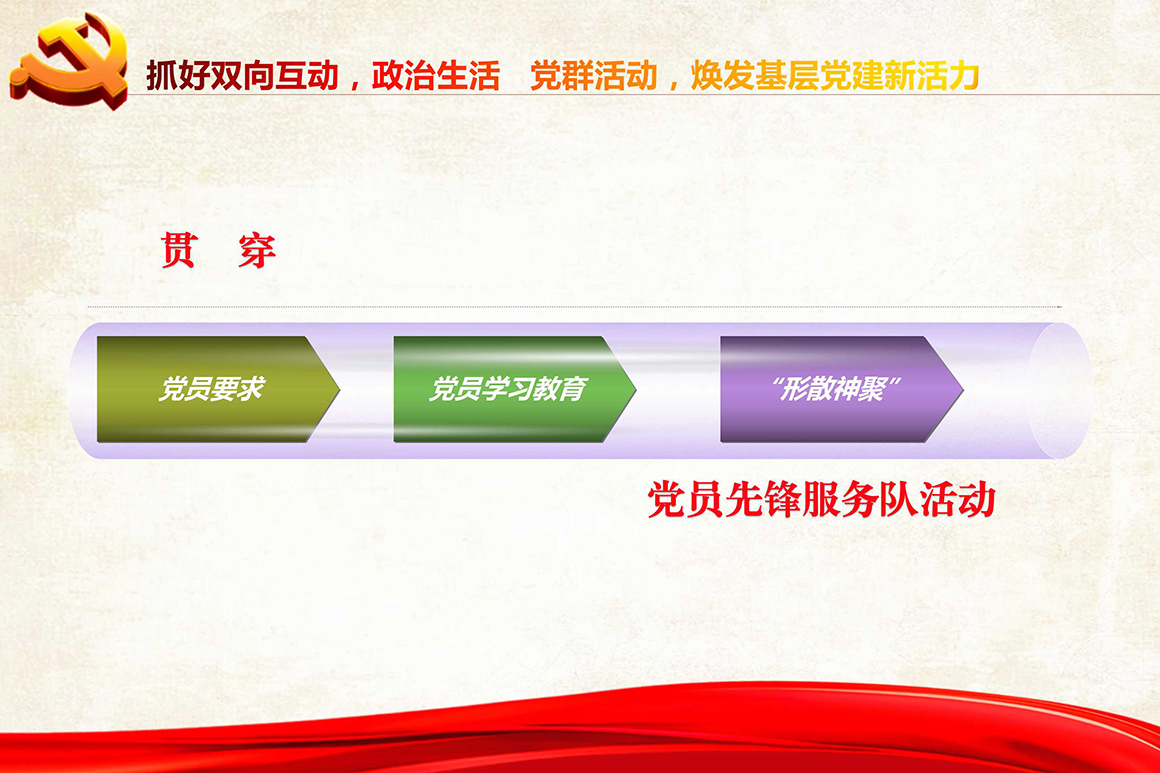 抓好双向互动，政治生活　党群活动，焕发基层党建新活力

贯　穿

党员要求

党员学习教育

“形散神聚”

党员先锋服务队活动